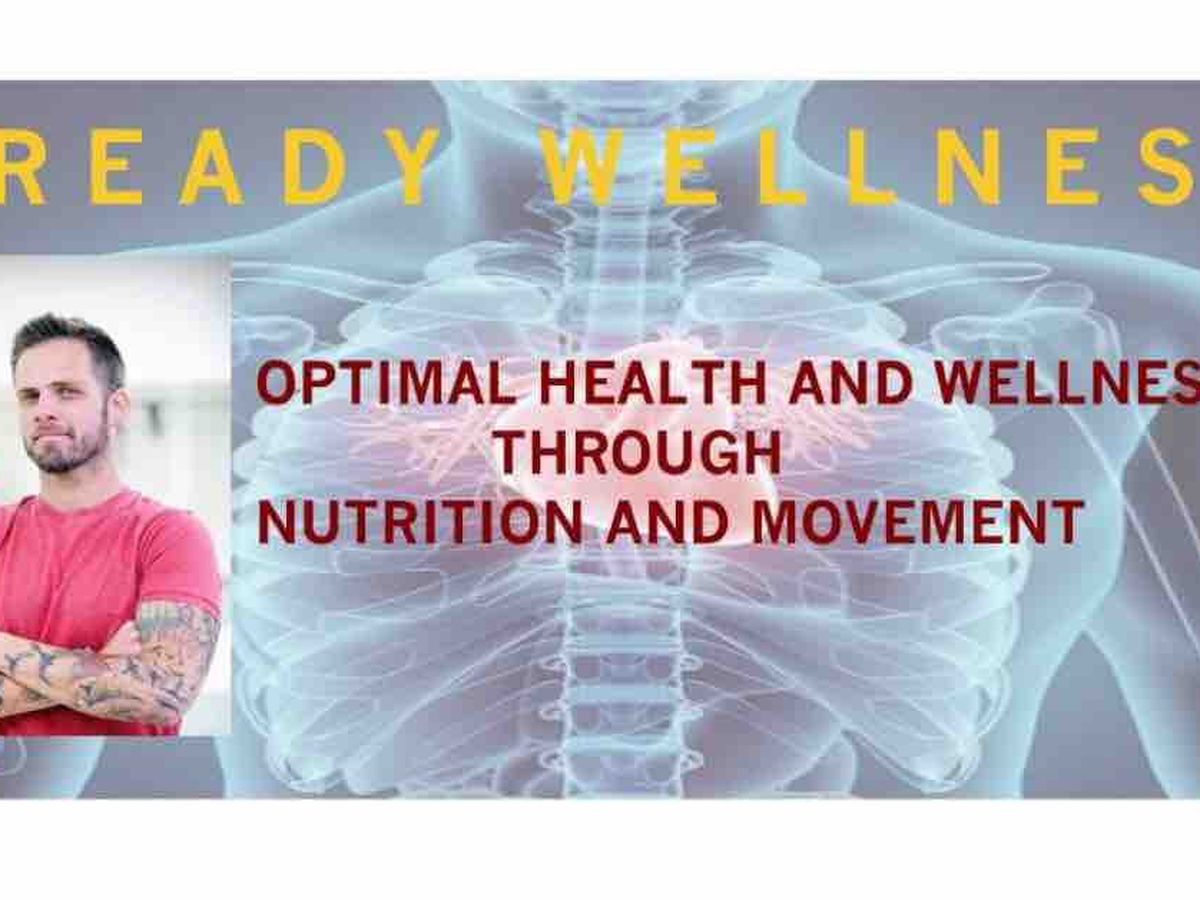 READY WELLNES

OPTIMAL HEALTH AND WELLNES
THROUGH
NUTRITION AND MOVEMENT